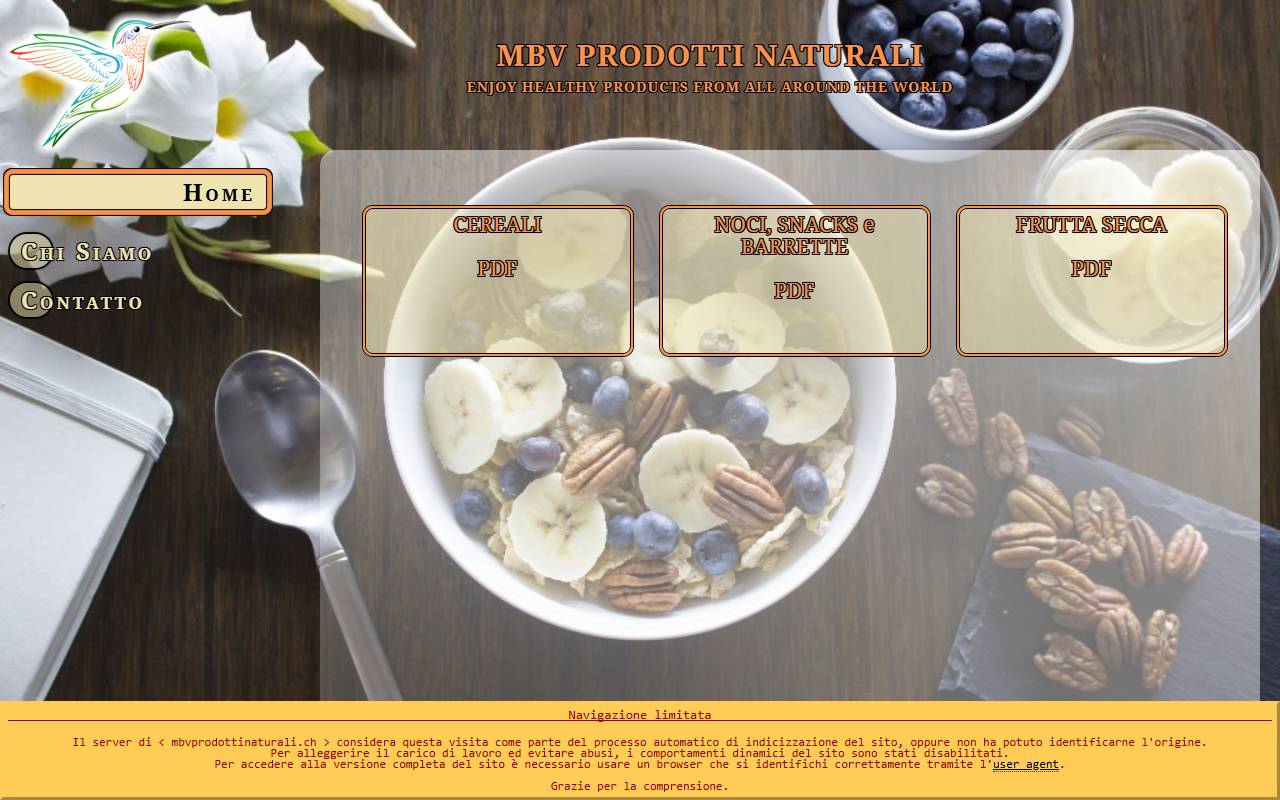 MBV PRODOTTI NATURALI

ENJOY HEALTHY PRODUCTS FROM ALL AROUND THE WORLD

HOME

CHI SIAMO

CONTATTO

CEREALI

PDF

NOCI, SNACKS e BARRETTE

PDF

FRUTTA SECCA

PDF

Navigazione limitata

Il server di < mbvprodottinaturali.ch > considera questa visita come parte del processo automatico di indicizzazione del sito, oppure non ha potuto identificarne l'origine.
Per alleggerire il carico di lavoro ed evitare abusi, i comportamenti dinamici del sito sono stati disabilitati.
Per accedere alla versione completa del sito è necessario usare un browser che si identifichi correttamente tramite l'user agent.

Grazie per la comprensione.